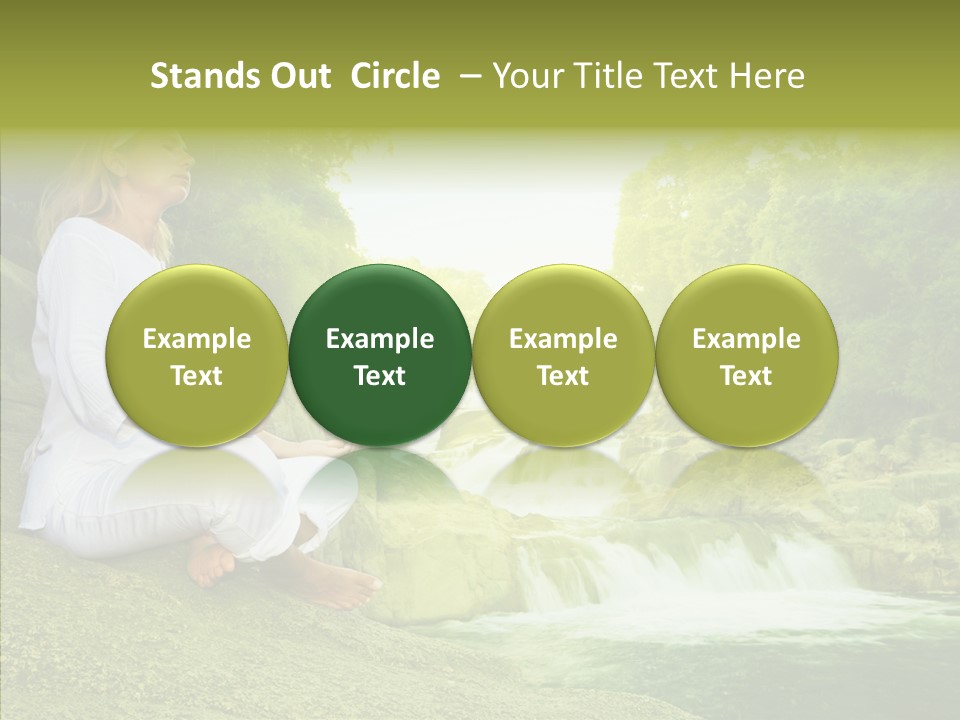 Stands Out Circle – Your Title Text Here

Example Text

Example Text

Example Text

Example Text